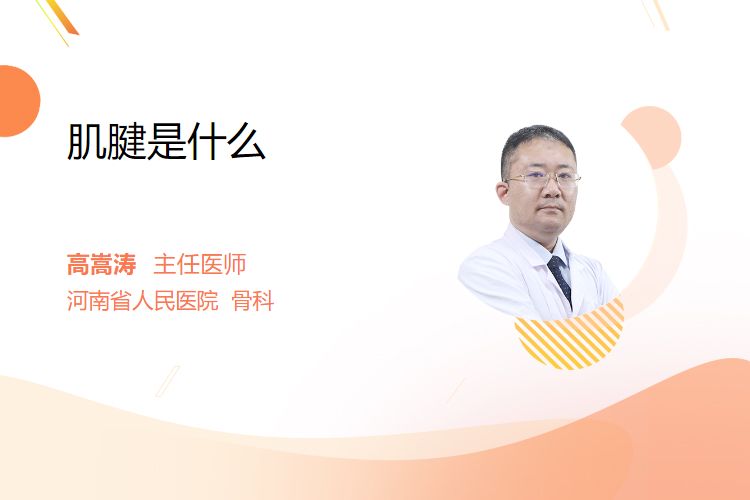 肌腱是什么

高嵩涛 主任医师
河南省人民医院 骨科